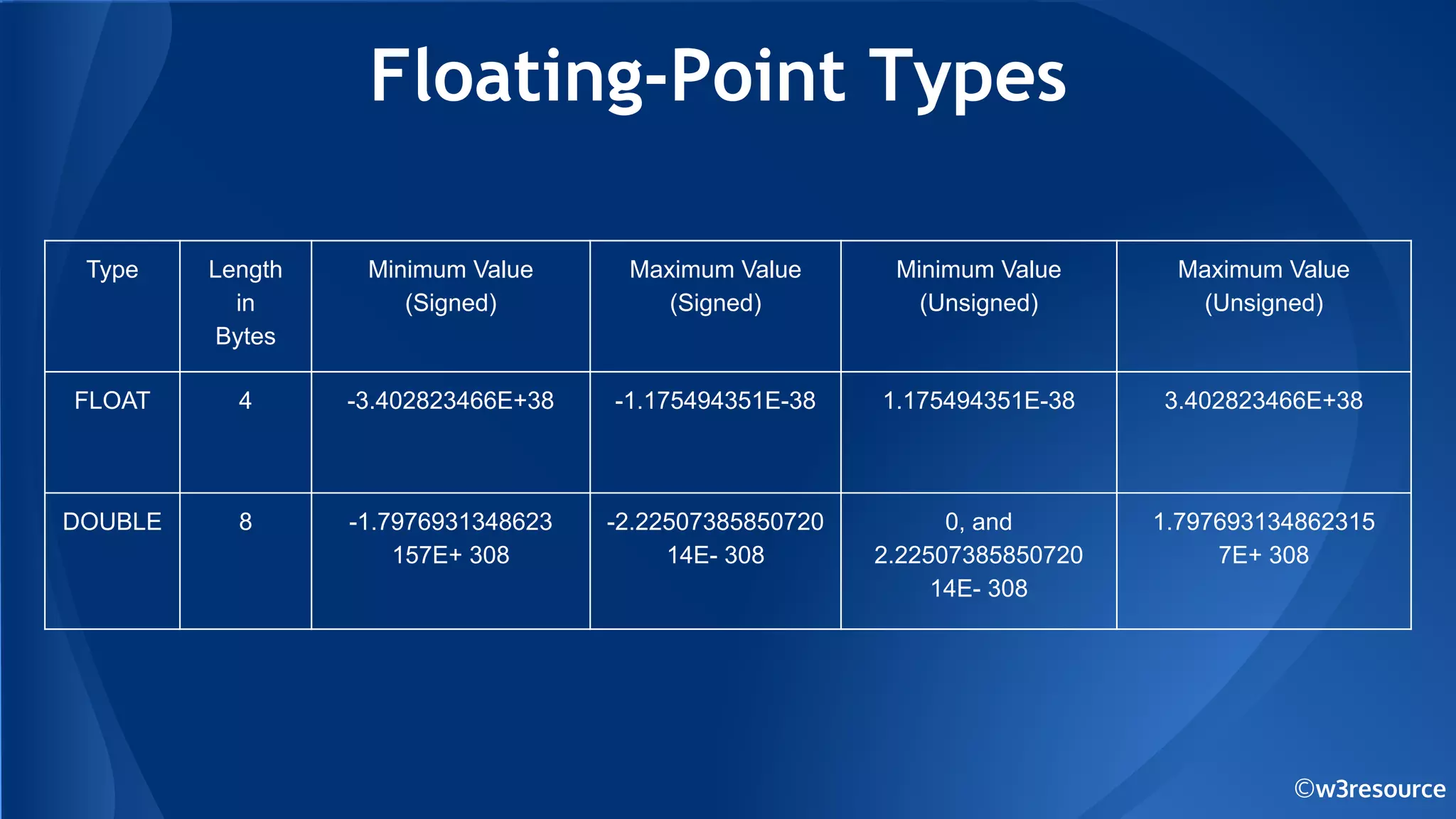 Floating-Point Types

| Type | Length in Bytes | Minimum Value (Signed) | Maximum Value (Signed) | Minimum Value (Unsigned) | Maximum Value (Unsigned) |
|---|---|---|---|---|---|
| FLOAT | 4 | -3.402823466E+38 | -1.175494351E-38 | 1.175494351E-38 | 3.402823466E+38 |
| DOUBLE | 8 | -1.7976931348623157E+ 308 | -2.2250738585072014E- 308 | 0, and 2.2250738585072014E- 308 | 1.7976931348623157E+ 308 |

©w3resource